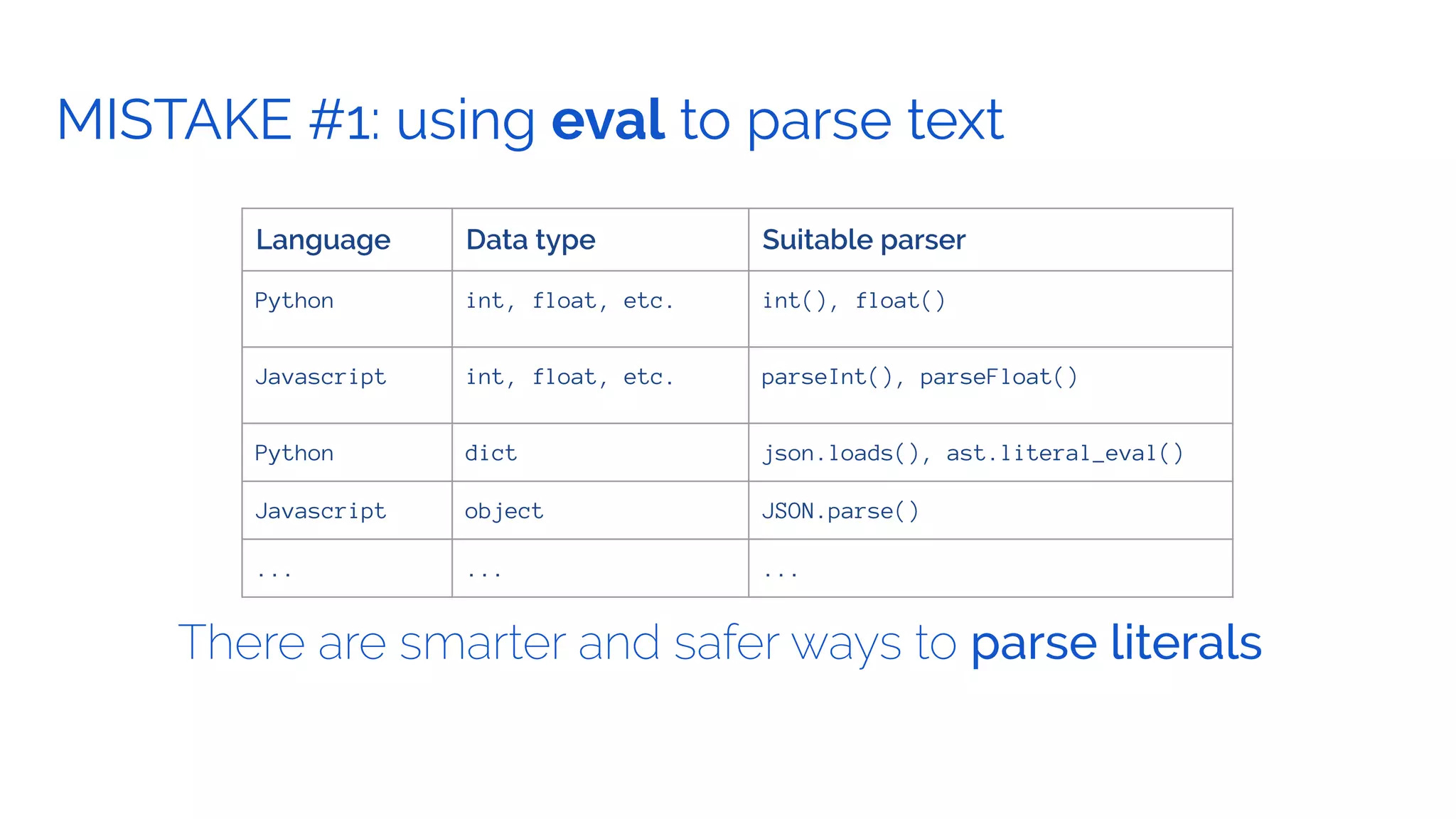 MISTAKE #1: using eval to parse text

| Language | Data type | Suitable parser |
|---|---|---|
| Python | int, float, etc. | int(), float() |
| Javascript | int, float, etc. | parseInt(), parseFloat() |
| Python | dict | json.loads(), ast.literal_eval() |
| Javascript | object | JSON.parse() |
| ... | ... | ... |

There are smarter and safer ways to parse literals